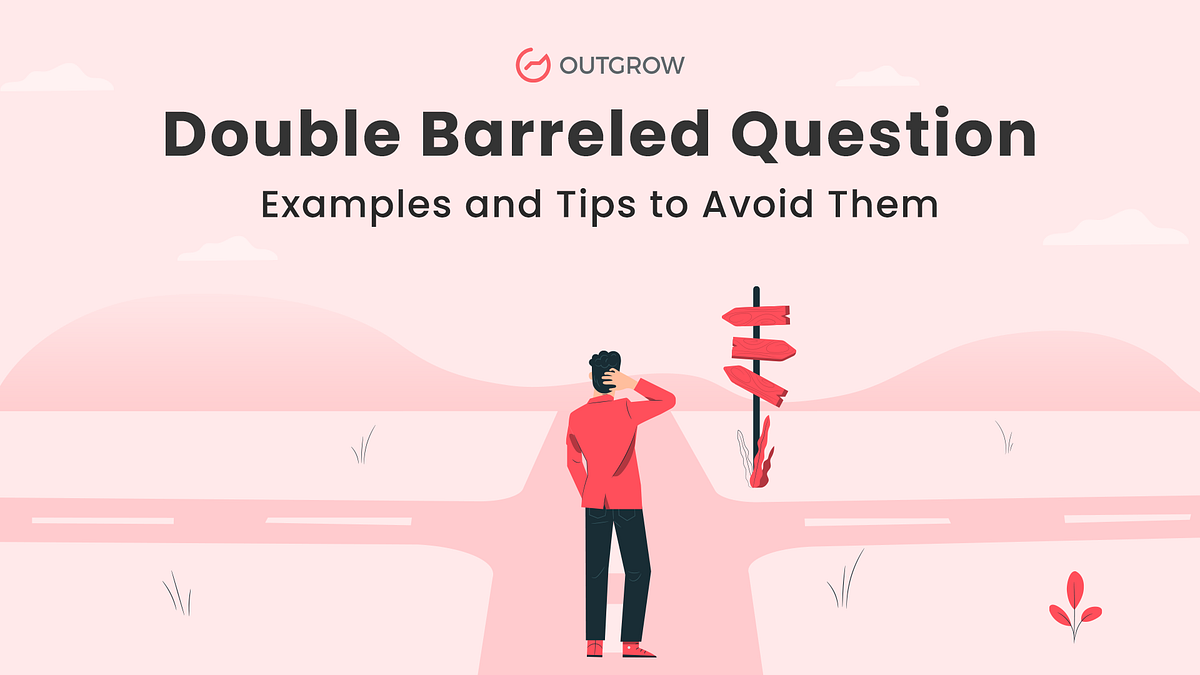 OUTGROW

Double Barreled Question

Examples and Tips to Avoid Them